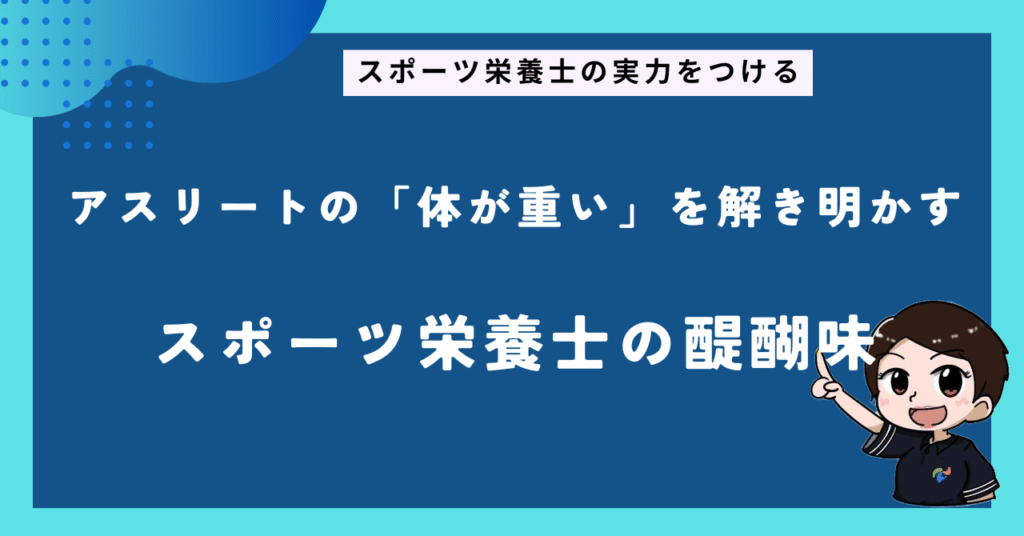 スポーツ栄養士の実力をつける

アスリートの「体が重い」を解き明かす

スポーツ栄養士の醍醐味